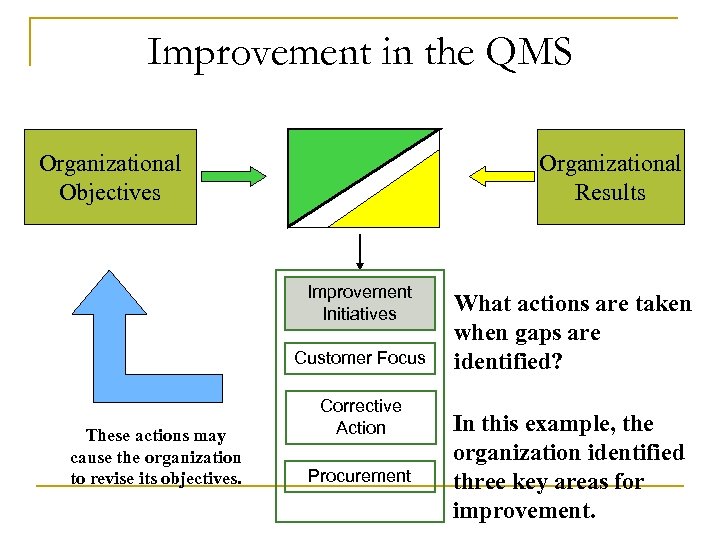 Improvement in the QMS

Organizational Objectives

Organizational Results

Improvement Initiatives

Customer Focus

Corrective Action

Procurement

What actions are taken when gaps are identified?

In this example, the organization identified three key areas for improvement.

These actions may cause the organization to revise its objectives.